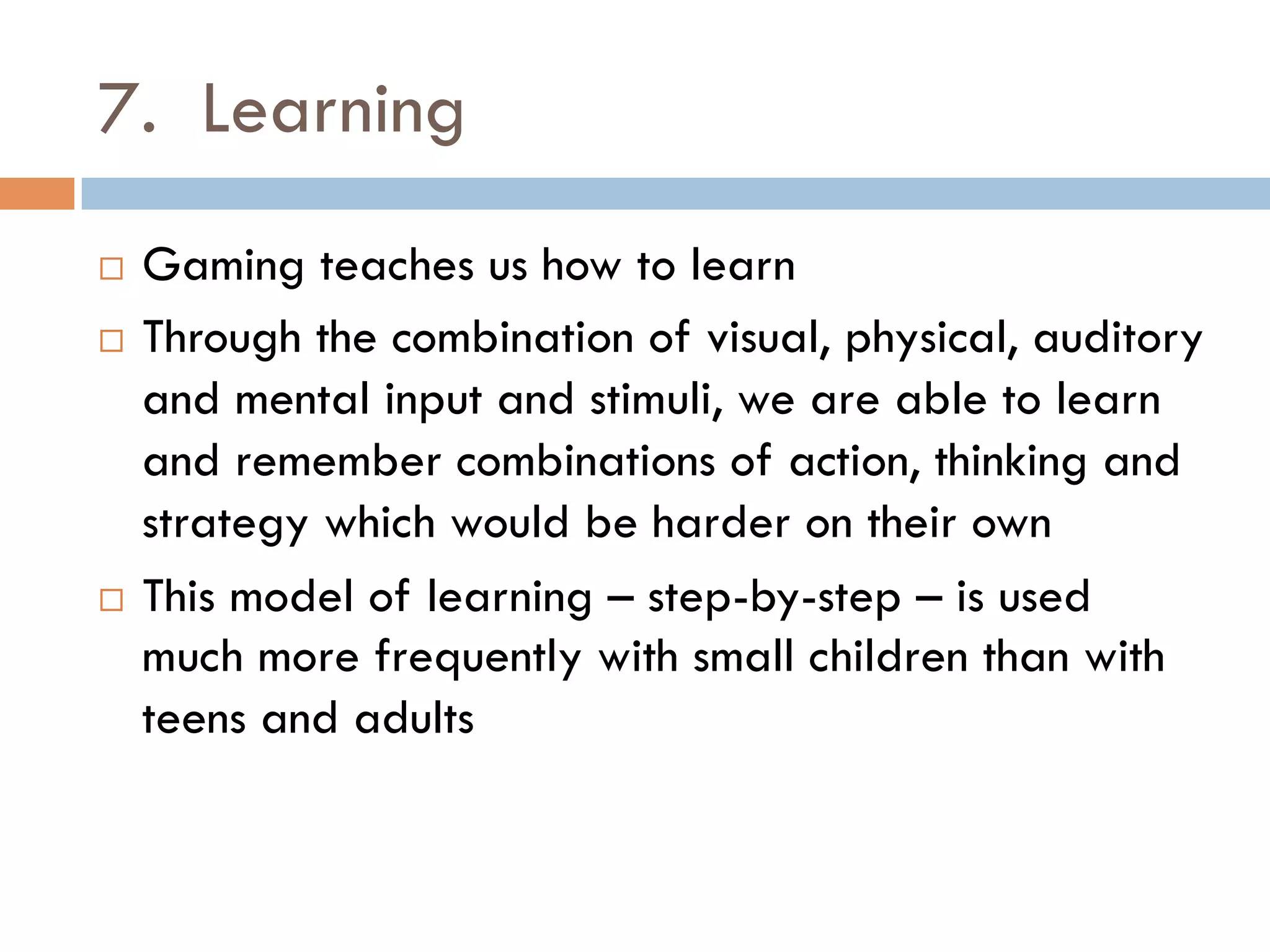 7. Learning

□ Gaming teaches us how to learn

□ Through the combination of visual, physical, auditory and mental input and stimuli, we are able to learn and remember combinations of action, thinking and strategy which would be harder on their own

□ This model of learning – step-by-step – is used much more frequently with small children than with teens and adults